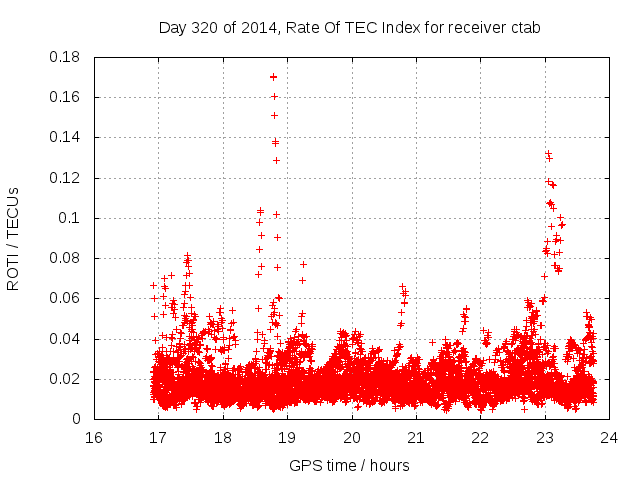 Day 320 of 2014, Rate Of TEC Index for receiver ctab

ROTI / TECUs

0.18
0.16
0.14
0.12
0.1
0.08
0.06
0.04
0.02
0

16
17
18
19
20
21
22
23
24

GPS time / hours